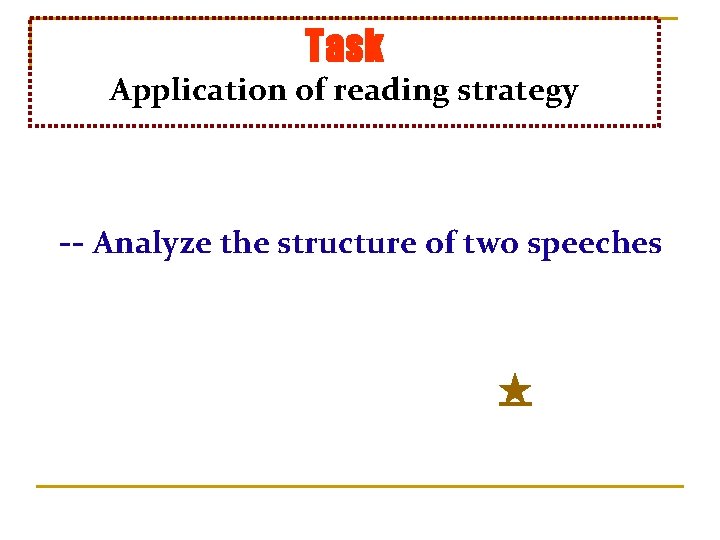 Task
Application of reading strategy

-- Analyze the structure of two speeches

★